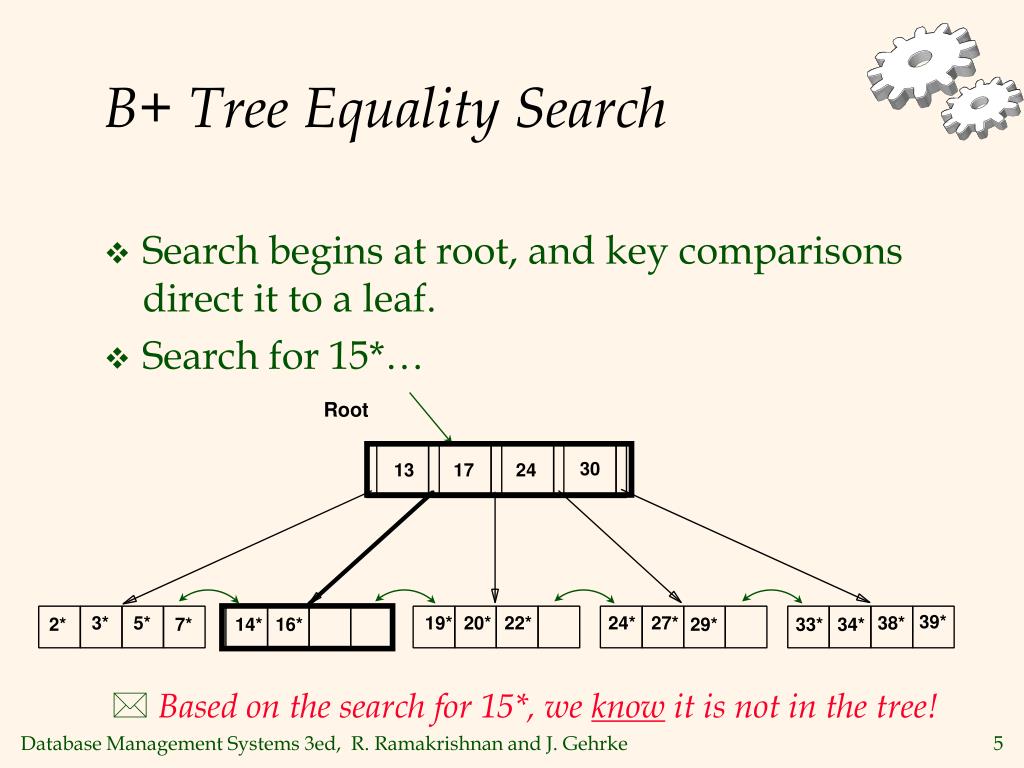 B+ Tree Equality Search

❖ Search begins at root, and key comparisons direct it to a leaf.

❖ Search for 15*…

Root

13 17 24 30

2* 3* 5* 7* 14* 16* 19* 20* 22* 24* 27* 29* 33* 34* 38* 39*

✉ Based on the search for 15*, we know it is not in the tree!

Database Management Systems 3ed, R. Ramakrishnan and J. Gehrke

5